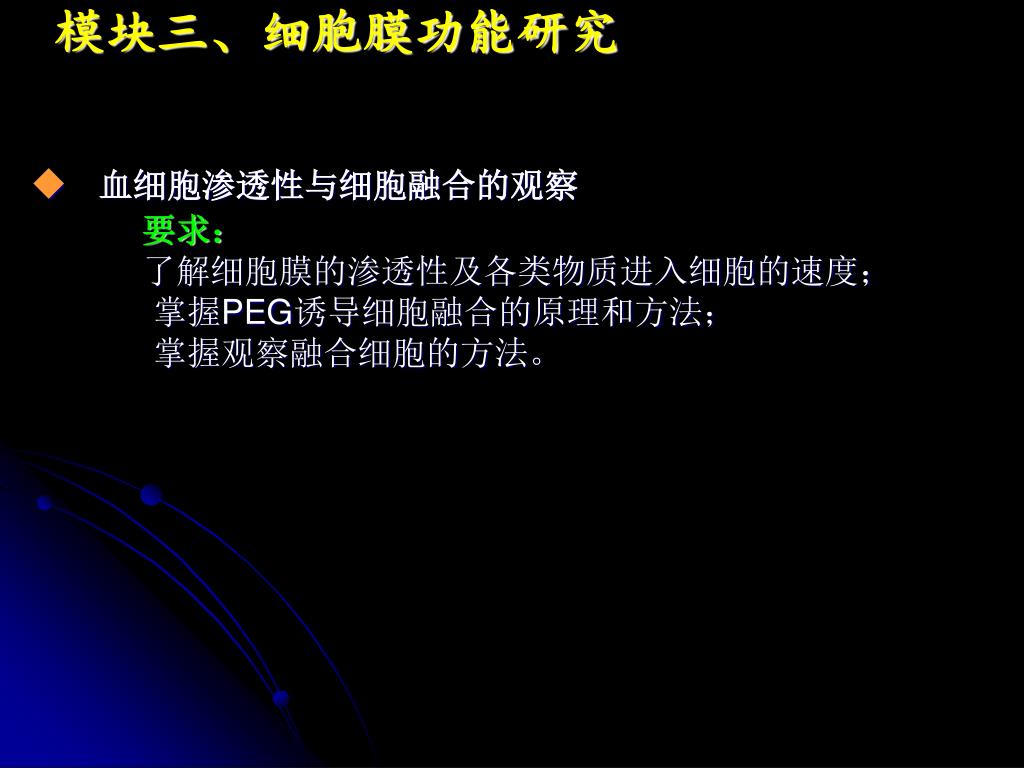 模块三、细胞膜功能研究

血细胞渗透性与细胞融合的观察

要求：
了解细胞膜的渗透性及各类物质进入细胞的速度；
掌握PEG诱导细胞融合的原理和方法；
掌握观察融合细胞的方法。